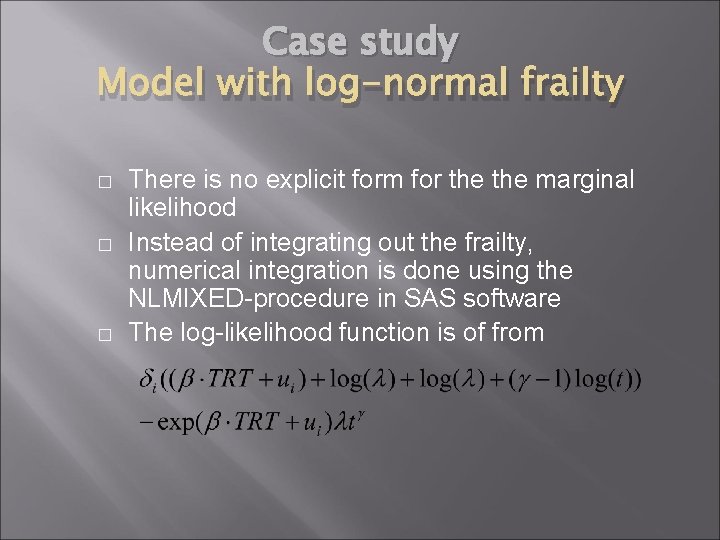 Case study
Model with log-normal frailty

□ There is no explicit form for the the marginal likelihood

□ Instead of integrating out the frailty, numerical integration is done using the NLMIXED-procedure in SAS software

□ The log-likelihood function is of from

$\delta_i((\beta \cdot TRT + u_i) + \log(\lambda) + \log(\lambda) + (\gamma - 1)\log(t))$
$- \exp(\beta \cdot TRT + u_i)\lambda t^{\gamma}$